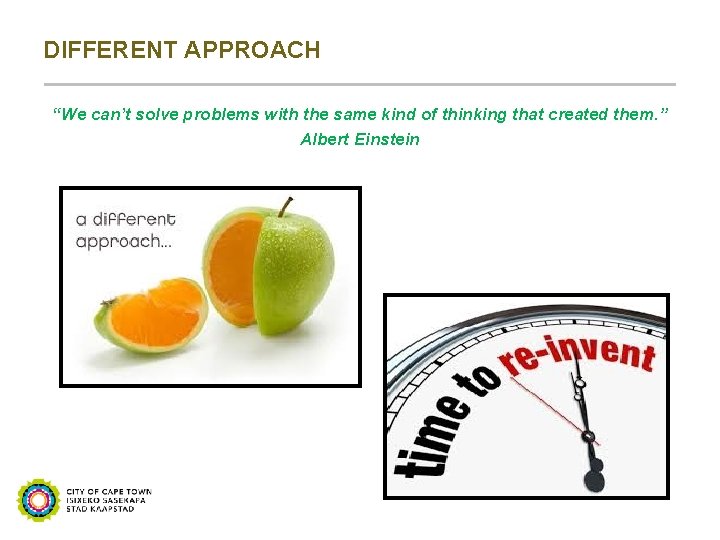 DIFFERENT APPROACH

"We can't solve problems with the same kind of thinking that created them."
Albert Einstein

a different approach...

time to re-invent

CITY OF CAPE TOWN
ISIXEKO SASEKAPA
STAD KAAPSTAD